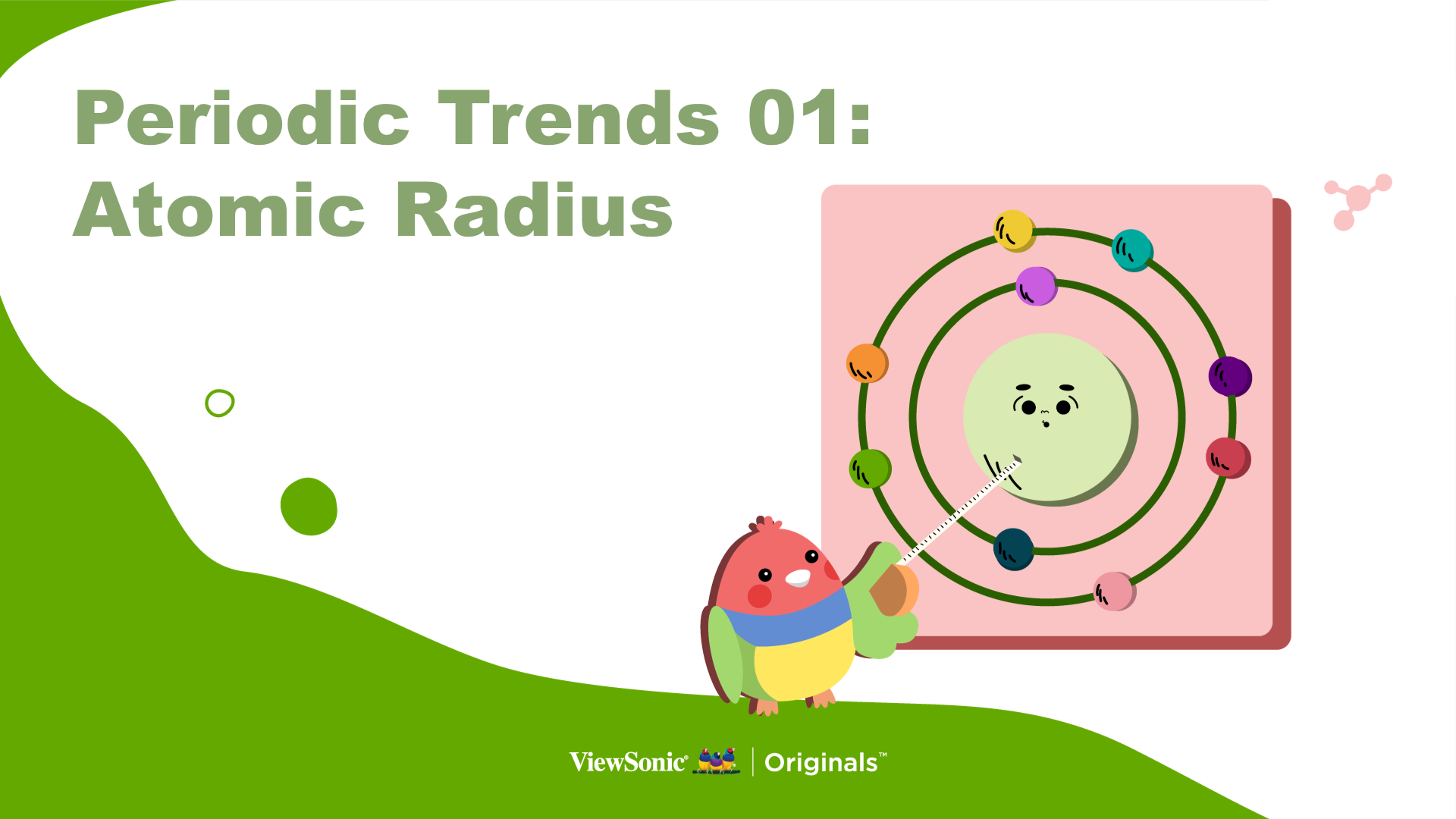 Periodic Trends 01:
Atomic Radius

ViewSonic® | Originals™